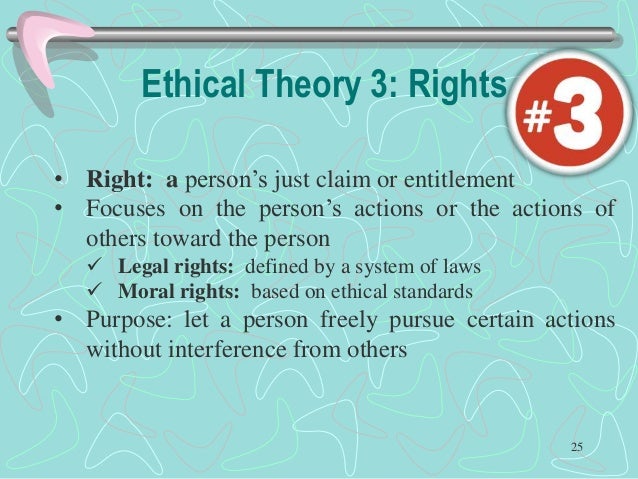 Ethical Theory 3: Rights

#3

• Right: a person's just claim or entitlement
• Focuses on the person's actions or the actions of others toward the person
✓ Legal rights: defined by a system of laws
✓ Moral rights: based on ethical standards
• Purpose: let a person freely pursue certain actions without interference from others

25